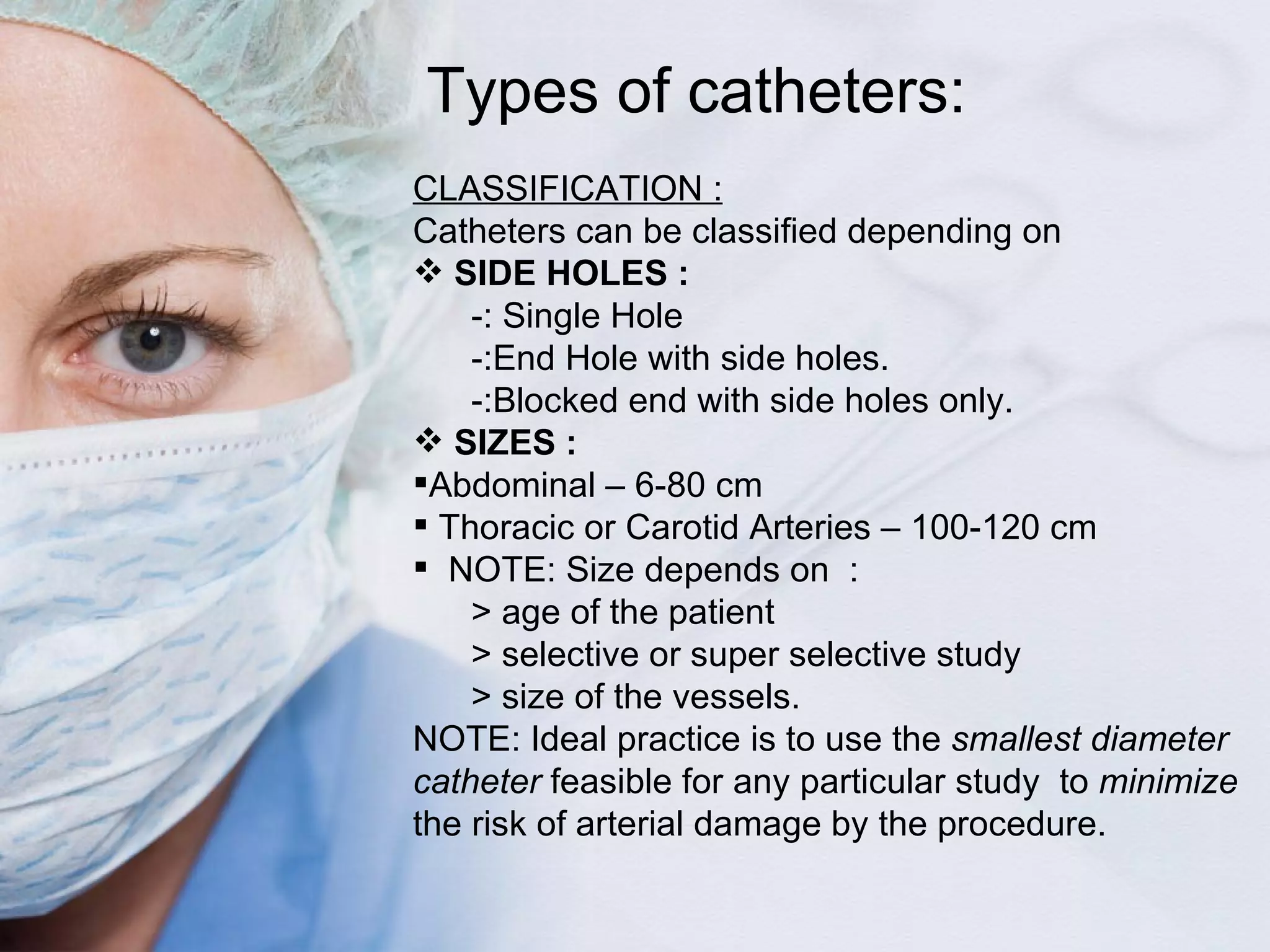 Types of catheters:

CLASSIFICATION :
Catheters can be classified depending on
❖ SIDE HOLES :
-: Single Hole
-:End Hole with side holes.
-:Blocked end with side holes only.
❖ SIZES :
▪Abdominal – 6-80 cm
▪ Thoracic or Carotid Arteries – 100-120 cm
▪ NOTE: Size depends on :
> age of the patient
> selective or super selective study
> size of the vessels.
NOTE: Ideal practice is to use the smallest diameter catheter feasible for any particular study to minimize the risk of arterial damage by the procedure.